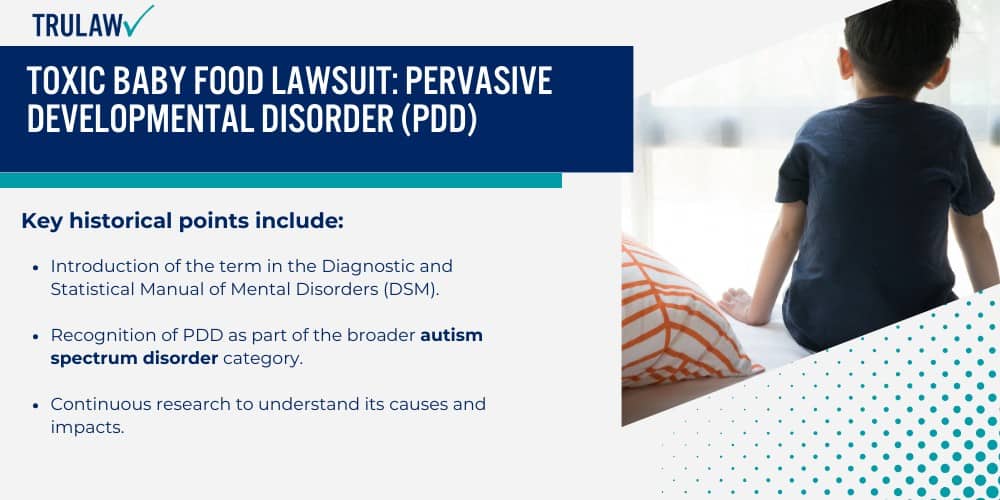 TRULAW

TOXIC BABY FOOD LAWSUIT: PERVASIVE DEVELOPMENTAL DISORDER (PDD)

Key historical points include:

• Introduction of the term in the Diagnostic and Statistical Manual of Mental Disorders (DSM).

• Recognition of PDD as part of the broader autism spectrum disorder category.

• Continuous research to understand its causes and impacts.